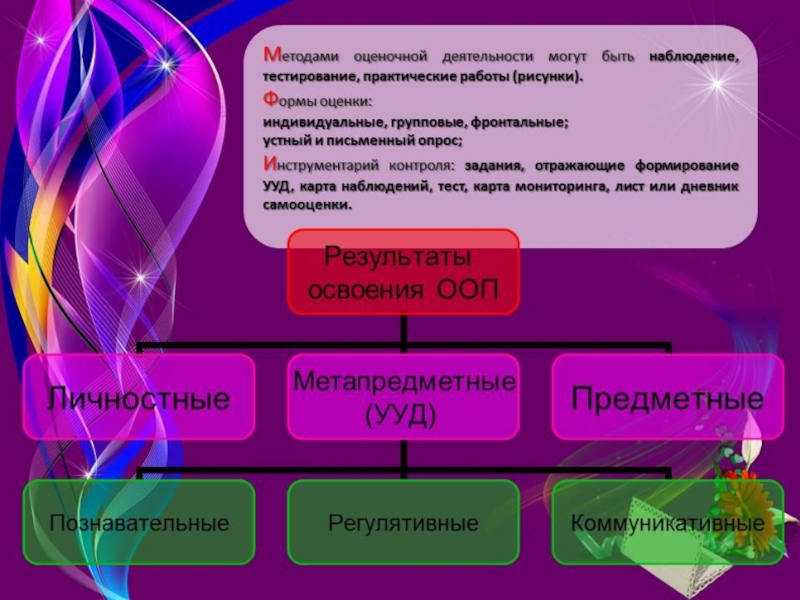 Методами оценочной деятельности могут быть наблюдение, тестирование, практические работы (рисунки).

Формы оценки:
индивидуальные, групповые, фронтальные;
устный и письменный опрос;

Инструментарий контроля: задания, отражающие формирование УУД, карта наблюдений, тест, карта мониторинга, лист или дневник самооценки.

Результаты освоения ООП

Личностные

Метапредметные (УУД)

Предметные

Познавательные

Регулятивные

Коммуникативные